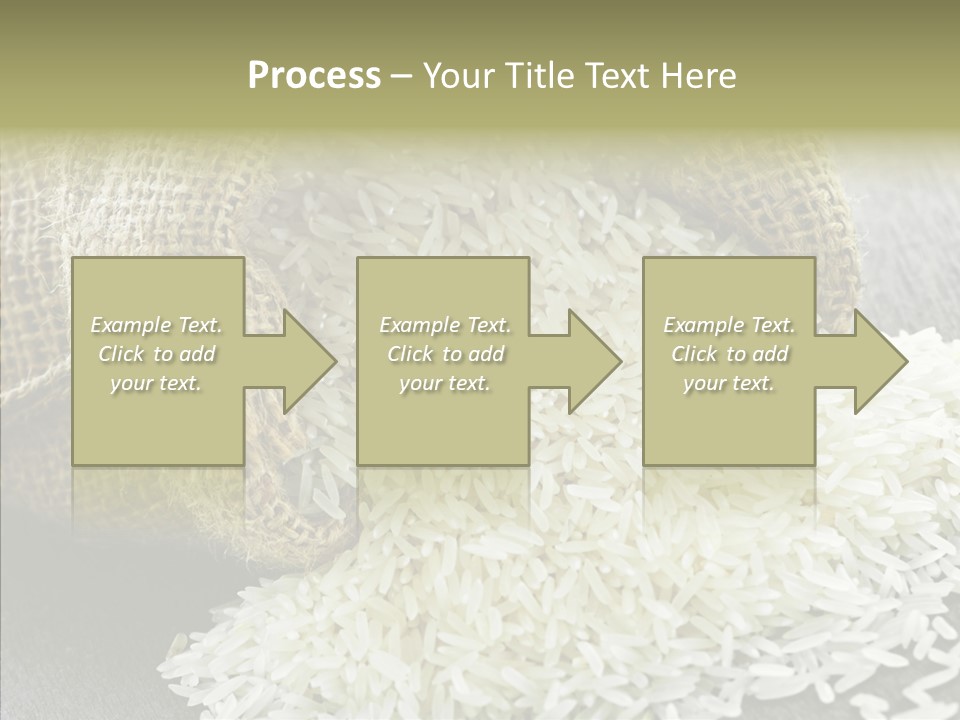 Process – Your Title Text Here

Example Text. Click to add your text.

Example Text. Click to add your text.

Example Text. Click to add your text.